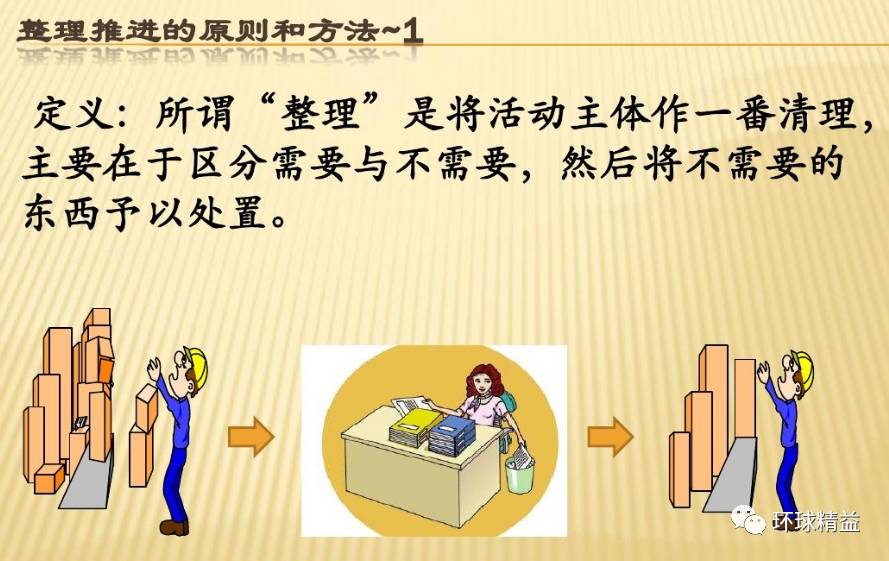 整理推进的原则和方法~1

定义：所谓“整理”是将活动主体作一番清理，主要在于区分需要与不需要，然后将不需要的东西予以处置。

环球精益